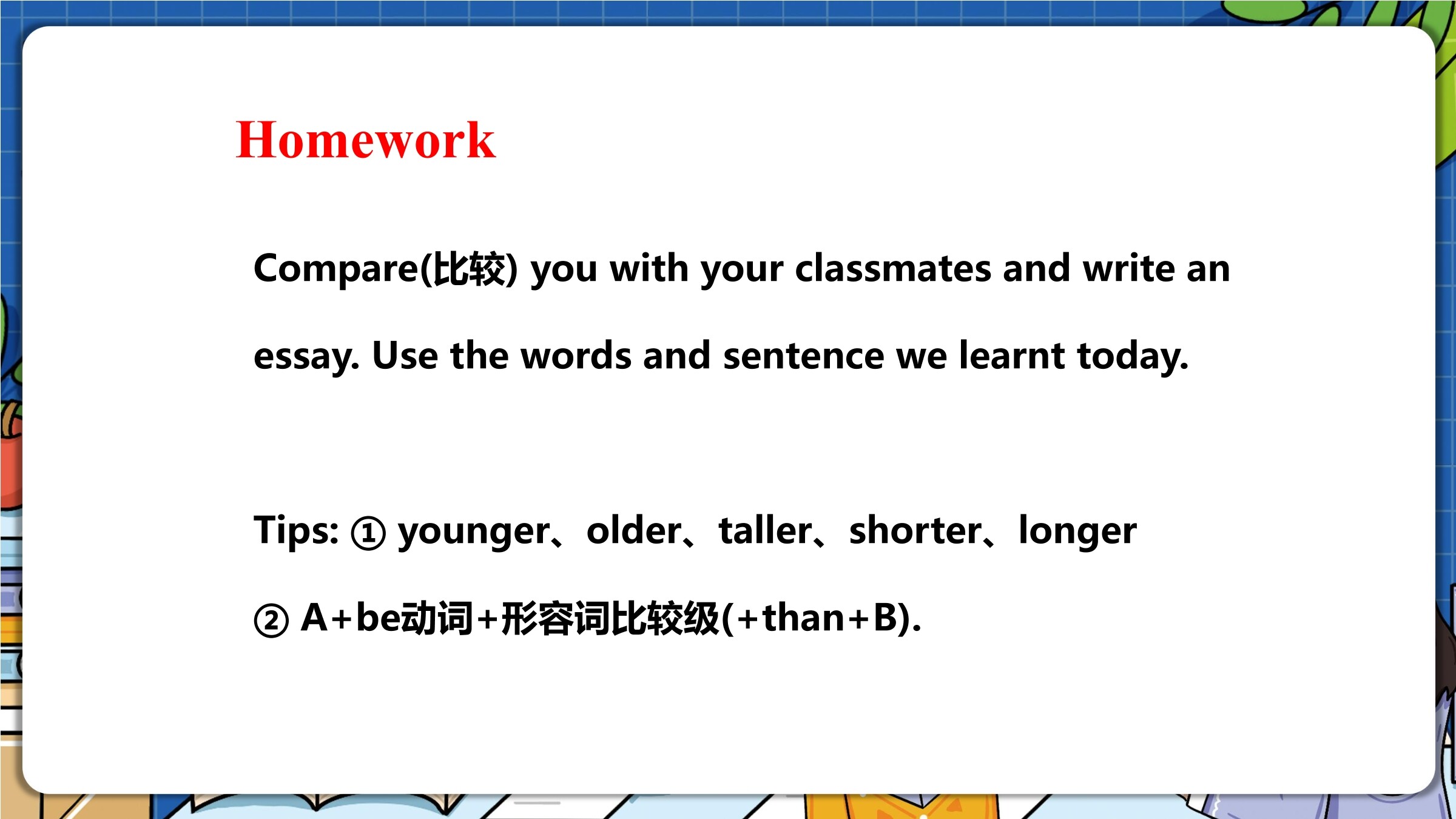 Homework

Compare(比较) you with your classmates and write an essay. Use the words and sentence we learnt today.

Tips: ① younger、older、taller、shorter、longer

② A+be动词+形容词比较级(+than+B).